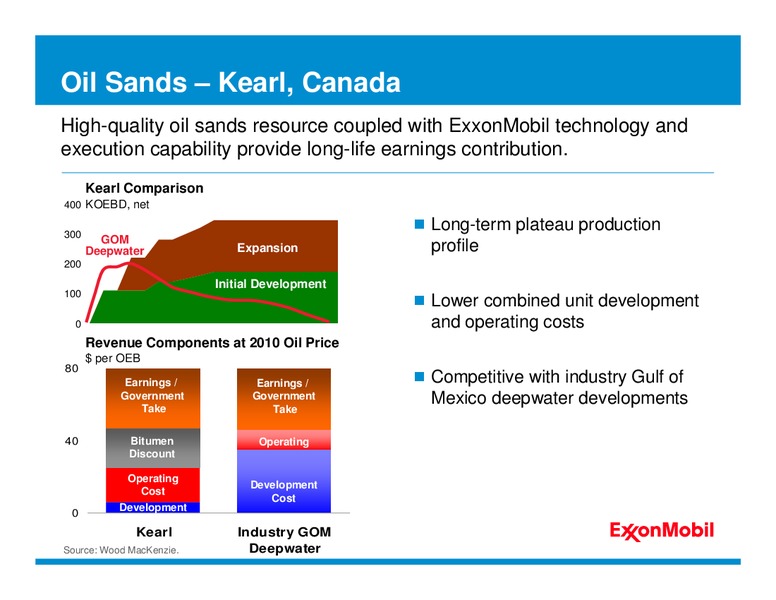 Oil Sands – Kearl, Canada

High-quality oil sands resource coupled with ExxonMobil technology and execution capability provide long-life earnings contribution.

Kearl Comparison
KOEBD, net

400
300
200
100
0

GOM Deepwater
Expansion
Initial Development

Revenue Components at 2010 Oil Price
$ per OEB

80
40
0

Earnings / Government Take
Bitumen Discount
Operating Cost
Development

Earnings / Government Take
Operating
Development Cost

Kearl
Industry GOM Deepwater

Source: Wood MacKenzie.

Long-term plateau production profile

Lower combined unit development and operating costs

Competitive with industry Gulf of Mexico deepwater developments

ExxonMobil